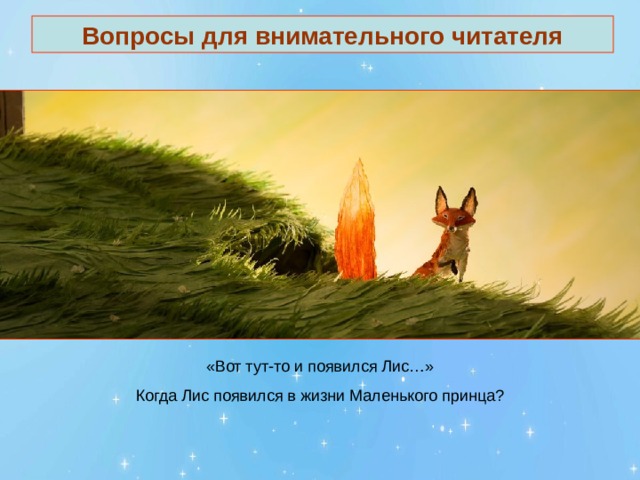 Вопросы для внимательного читателя

«Вот тут-то и появился Лис…»

Когда Лис появился в жизни Маленького принца?